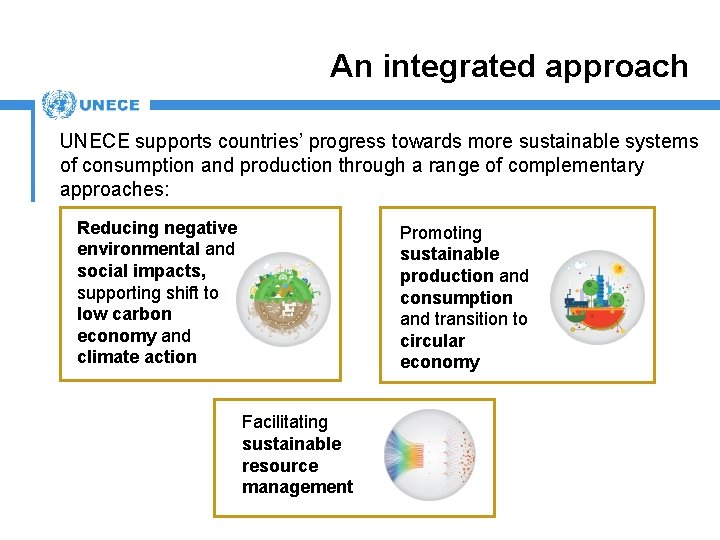 An integrated approach

UNECE

UNECE supports countries' progress towards more sustainable systems of consumption and production through a range of complementary approaches:

Reducing negative environmental and social impacts, supporting shift to low carbon economy and climate action

Promoting sustainable production and consumption and transition to circular economy

Facilitating sustainable resource management